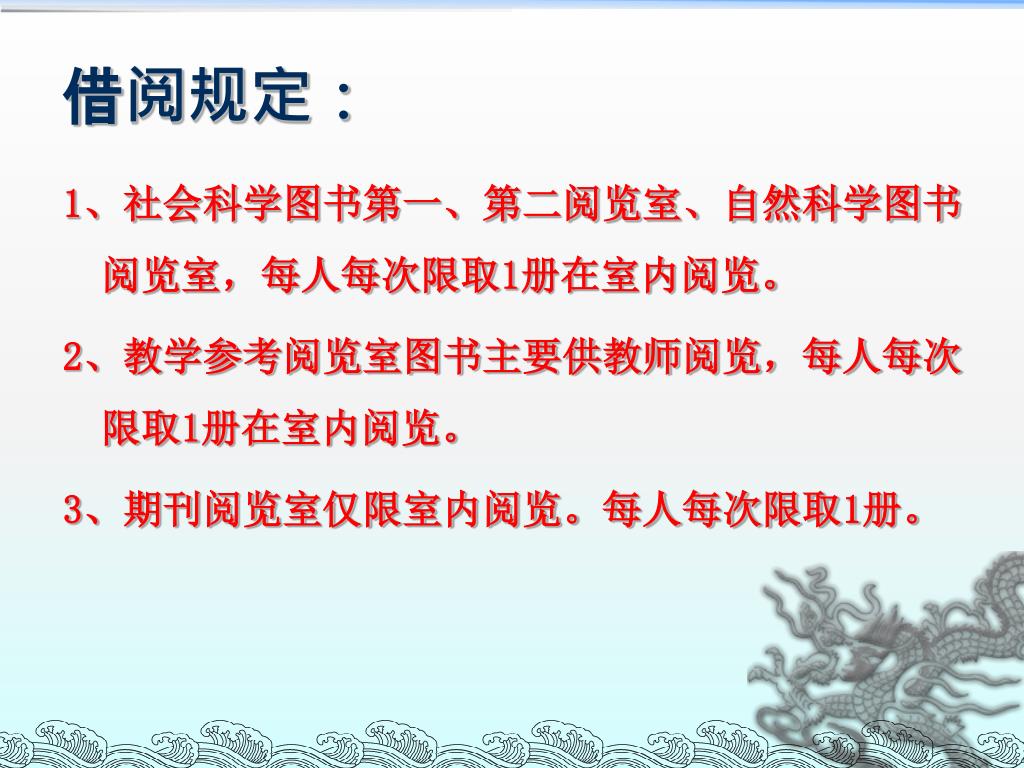 借阅规定：

1、社会科学图书第一、第二阅览室、自然科学图书阅览室，每人每次限取1册在室内阅览。

2、教学参考阅览室图书主要供教师阅览，每人每次限取1册在室内阅览。

3、期刊阅览室仅限室内阅览。每人每次限取1册。